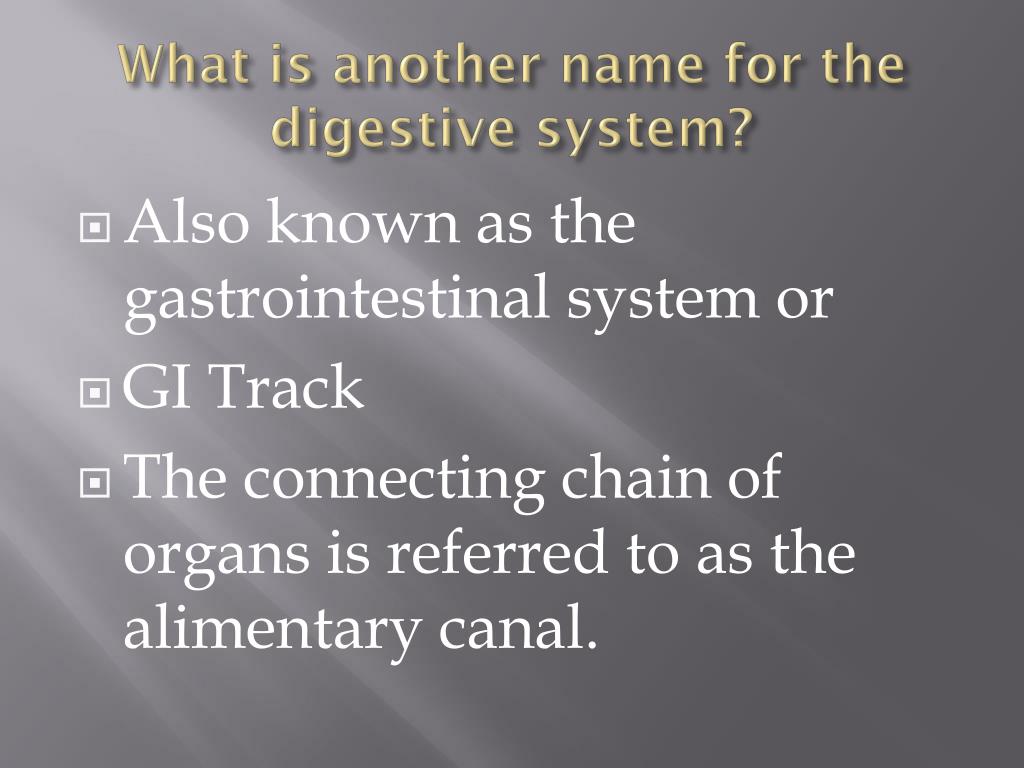 What is another name for the digestive system?

Also known as the gastrointestinal system or

GI Track

The connecting chain of organs is referred to as the alimentary canal.